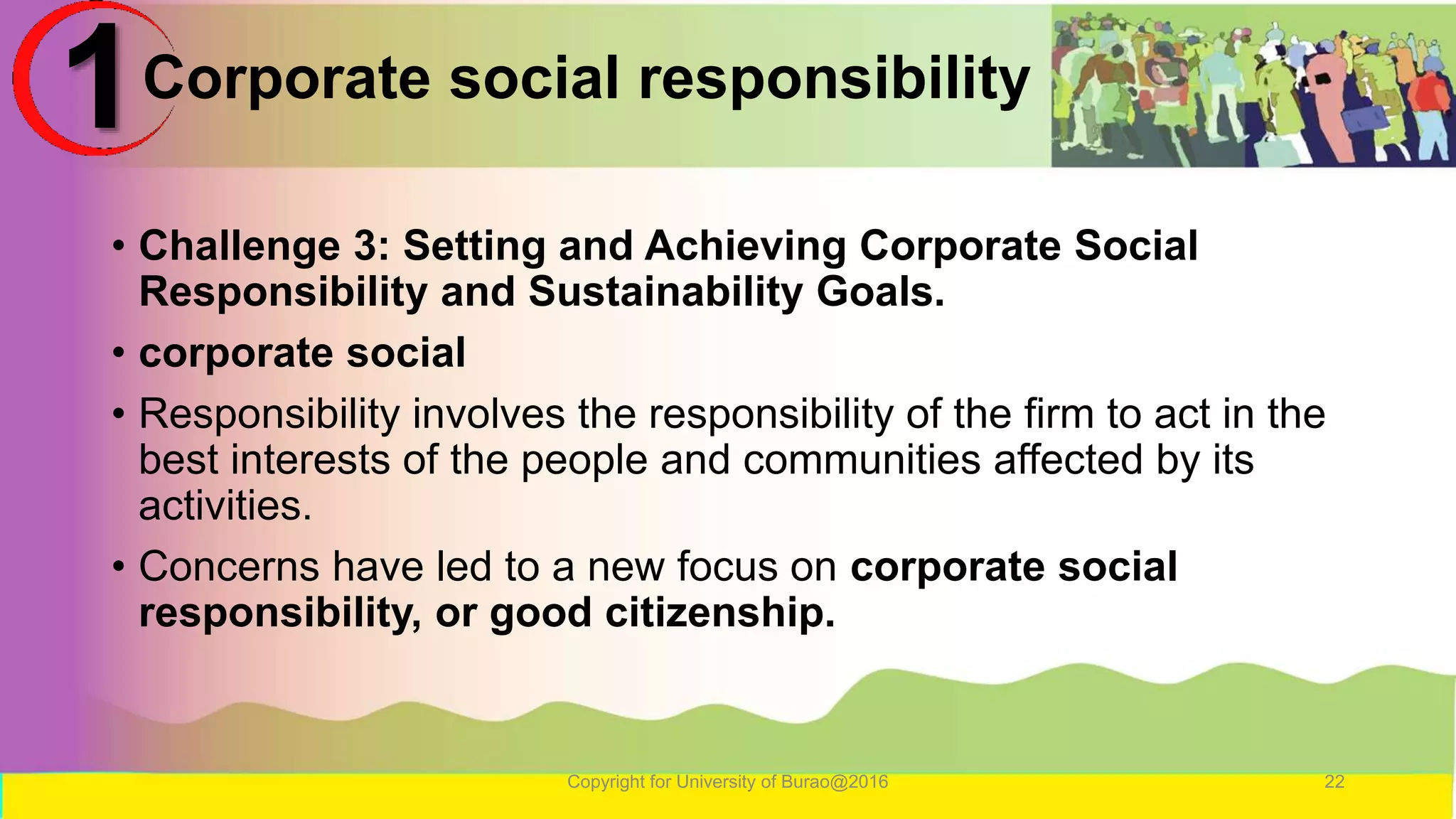 1 Corporate social responsibility

• Challenge 3: Setting and Achieving Corporate Social Responsibility and Sustainability Goals.
• corporate social
• Responsibility involves the responsibility of the firm to act in the best interests of the people and communities affected by its activities.
• Concerns have led to a new focus on corporate social responsibility, or good citizenship.

Copyright for University of Burao@2016

22